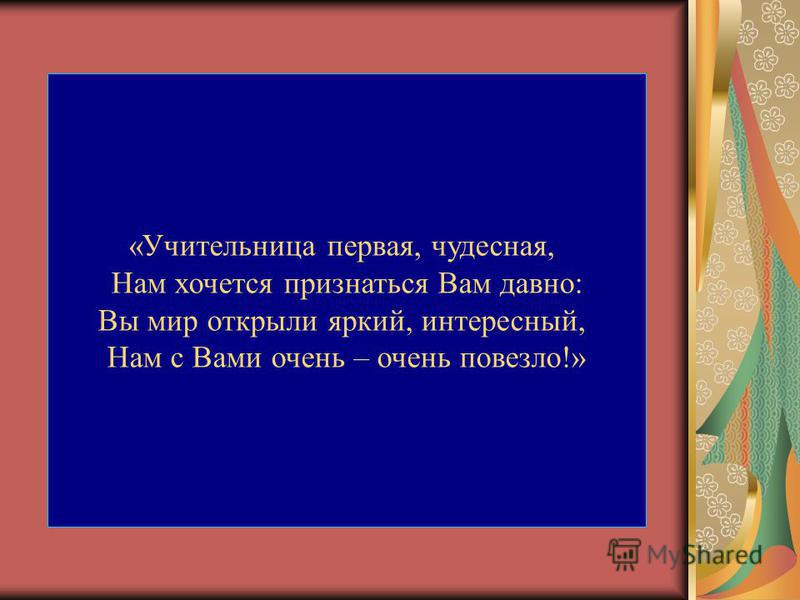 «Учительница первая, чудесная,
Нам хочется признаться Вам давно:
Вы мир открыли яркий, интересный,
Нам с Вами очень – очень повезло!»

MyShared